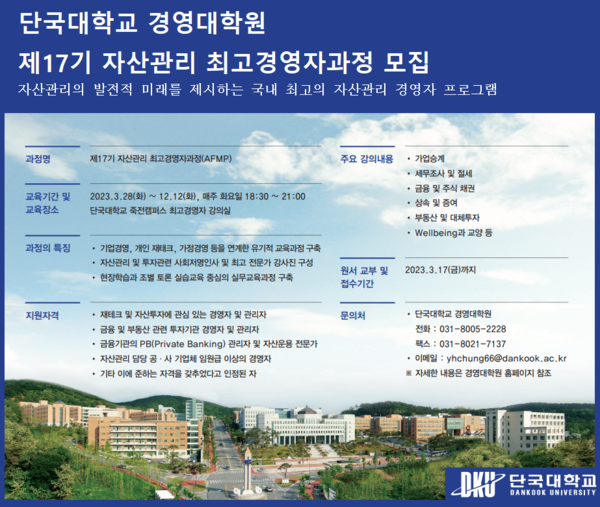 단국대학교 경영대학원
제17기 자산관리 최고경영자과정 모집
자산관리의 발전적 미래를 제시하는 국내 최고의 자산관리 경영자 프로그램

과정명
제17기 자산관리 최고경영자과정(AFMP)

교육기간 및 교육장소
2023.3.28(화) ~ 12.12(화), 매주 화요일 18:30 ~ 21:00
단국대학교 죽전캠퍼스 최고경영자 강의실

과정의 특징
• 기업경영, 개인 재테크, 가정경영 등을 연계한 유기적 교육과정 구축
• 자산관리 및 투자관련 사회저명인사 및 최고 전문가 강사진 구성
• 현장학습과 조별 토론 실습교육 중심의 실무교육과정 구축

지원자격
• 재테크 및 자산투자에 관심 있는 경영자 및 관리자
• 금융 및 부동산 관련 투자기관 경영자 및 관리자
• 금융기관의 PB(Private Banking) 관리자 및 자산운용 전문가
• 자산관리 담당 공 · 사 기업체 임원급 이상의 경영자
• 기타 이에 준하는 자격을 갖추었다고 인정된 자

주요 강의내용
• 가업승계
• 세무조사 및 절세
• 금융 및 주식 채권
• 상속 및 증여
• 부동산 및 대체투자
• Wellbeing과 교양 등

원서 교부 및 접수기간
2023.3.17(금)까지

문의처
• 단국대학교 경영대학원
전화 : 031-8005-2228
팩스 : 031-8021-7137
• 이메일 : yhchung66@dankook.ac.kr
※ 자세한 내용은 경영대학원 홈페이지 참조

DKU 단국대학교
DANKOOK UNIVERSITY